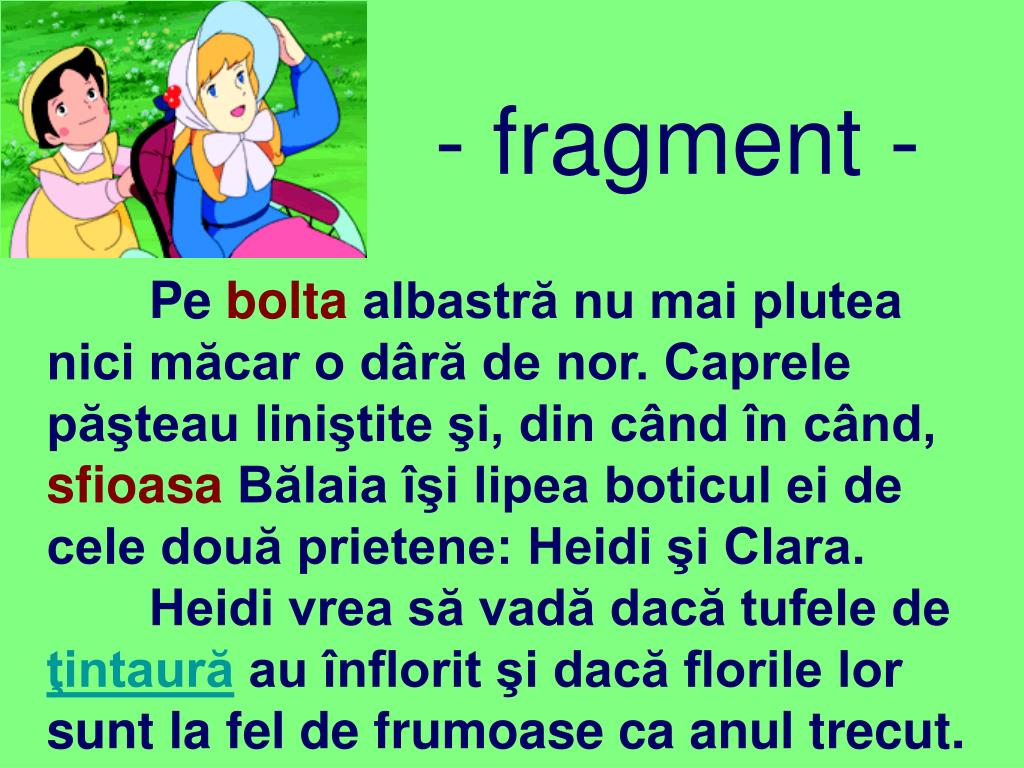 - fragment -

Pe bolta albastră nu mai plutea nici măcar o dâră de nor. Caprele păşteau liniştite şi, din când în când, sfioasa Bălaia îşi lipea boticul ei de cele două prietene: Heidi şi Clara.

Heidi vrea să vadă dacă tufele de ţintaură au înflorit şi dacă florile lor sunt la fel de frumoase ca anul trecut.